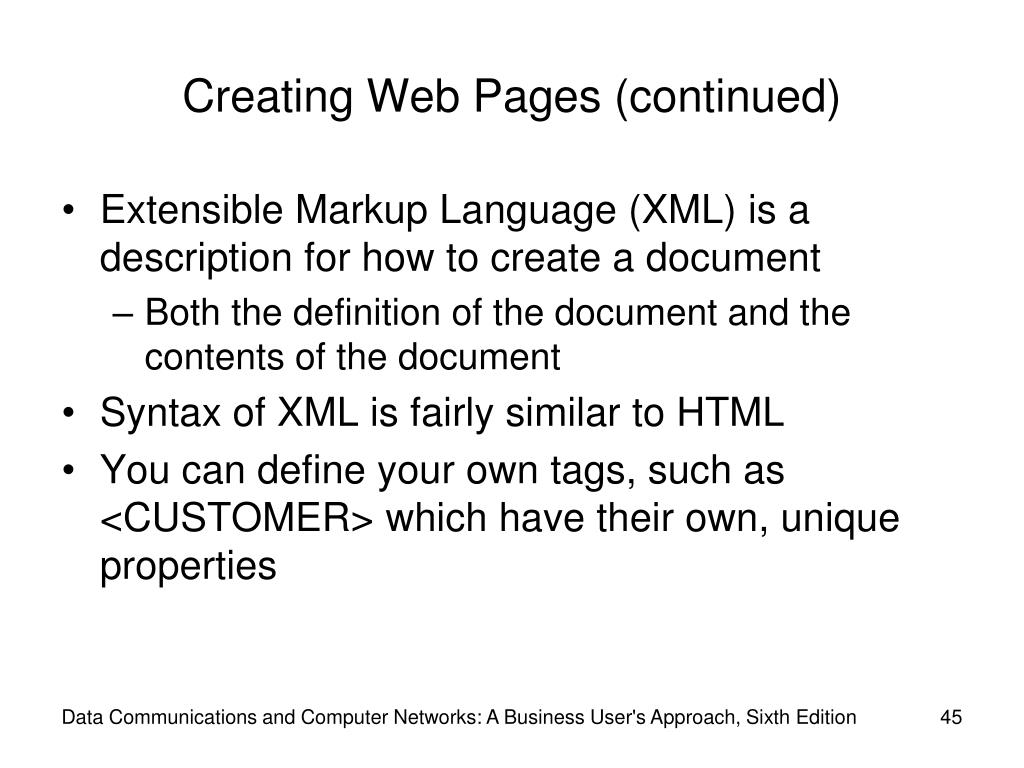 Creating Web Pages (continued)

• Extensible Markup Language (XML) is a description for how to create a document
– Both the definition of the document and the contents of the document
• Syntax of XML is fairly similar to HTML
• You can define your own tags, such as <CUSTOMER> which have their own, unique properties

Data Communications and Computer Networks: A Business User's Approach, Sixth Edition 45